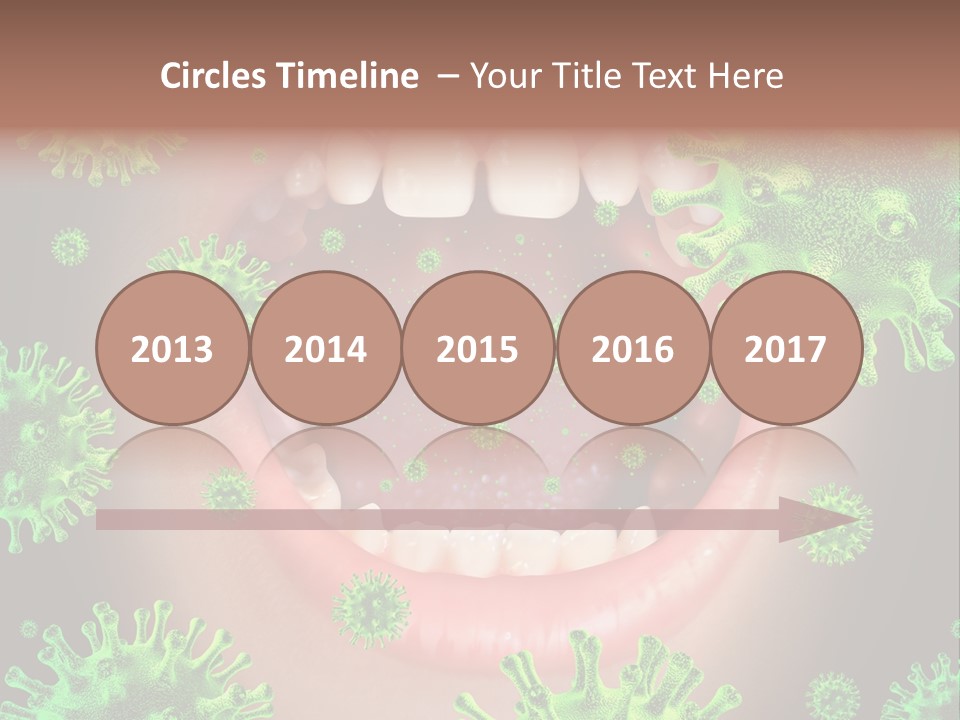 Circles Timeline – Your Title Text Here

2013

2014

2015

2016

2017